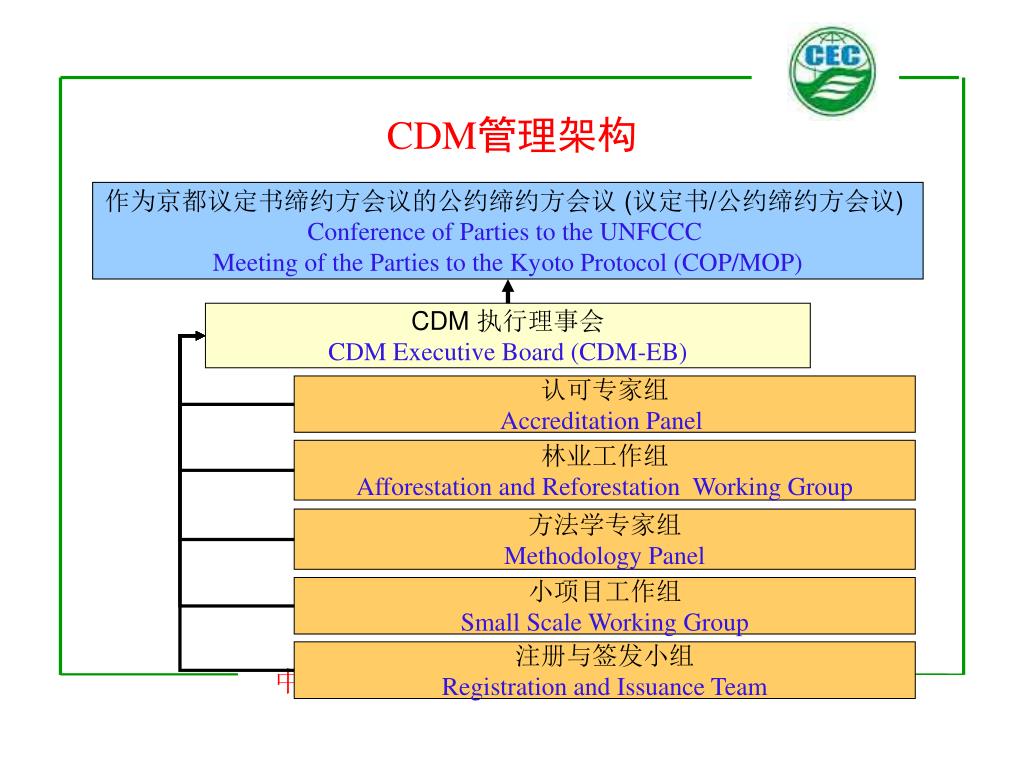 CEC

CDM管理架构

作为京都议定书缔约方会议的公约缔约方会议 (议定书/公约缔约方会议)
Conference of Parties to the UNFCCC
Meeting of the Parties to the Kyoto Protocol (COP/MOP)

CDM 执行理事会
CDM Executive Board (CDM-EB)

认可专家组
Accreditation Panel

林业工作组
Afforestation and Reforestation Working Group

方法学专家组
Methodology Panel

小项目工作组
Small Scale Working Group

注册与签发小组
Registration and Issuance Team

中